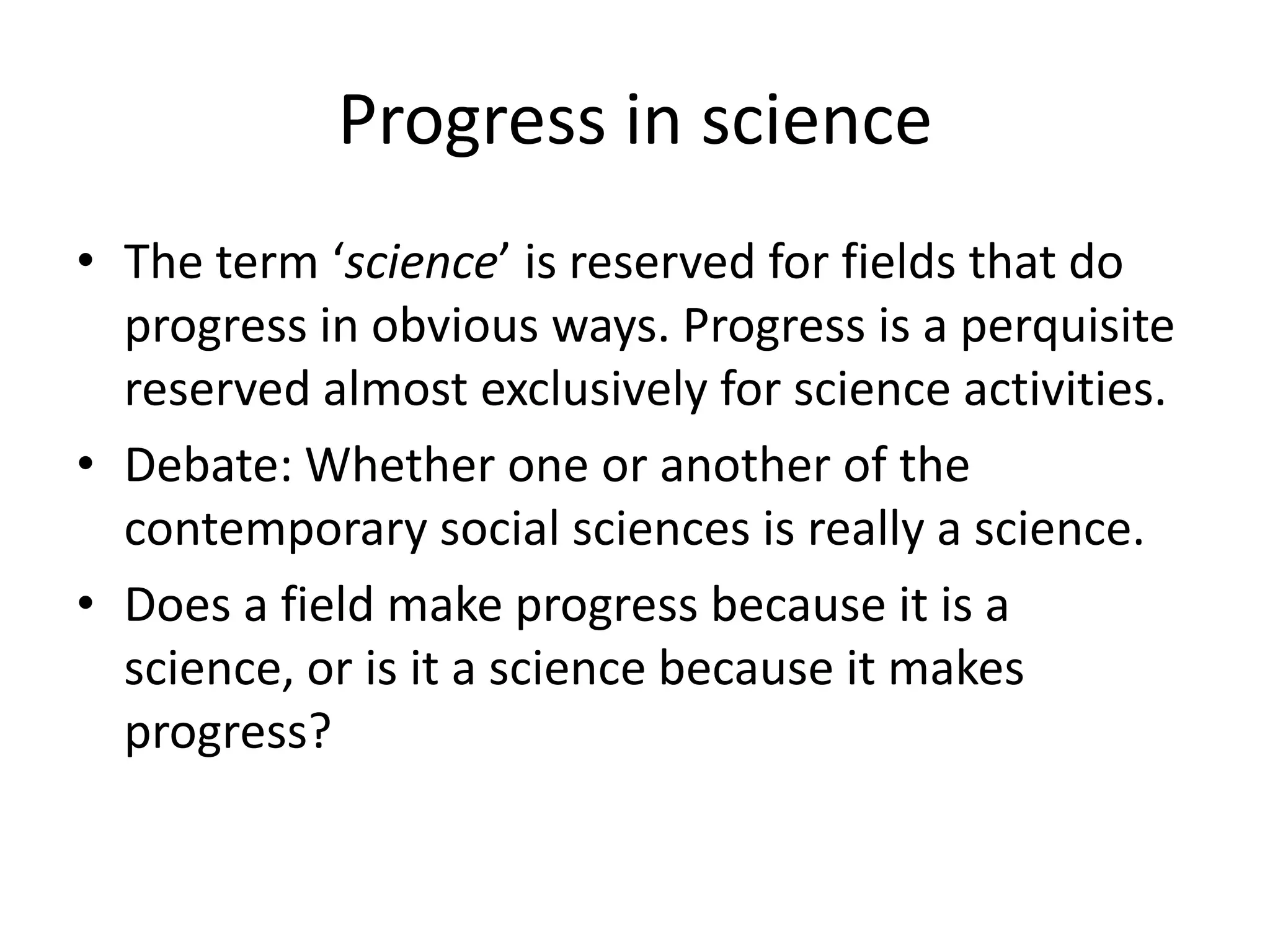 Progress in science

• The term ‘science’ is reserved for fields that do progress in obvious ways. Progress is a perquisite reserved almost exclusively for science activities.
• Debate: Whether one or another of the contemporary social sciences is really a science.
• Does a field make progress because it is a science, or is it a science because it makes progress?